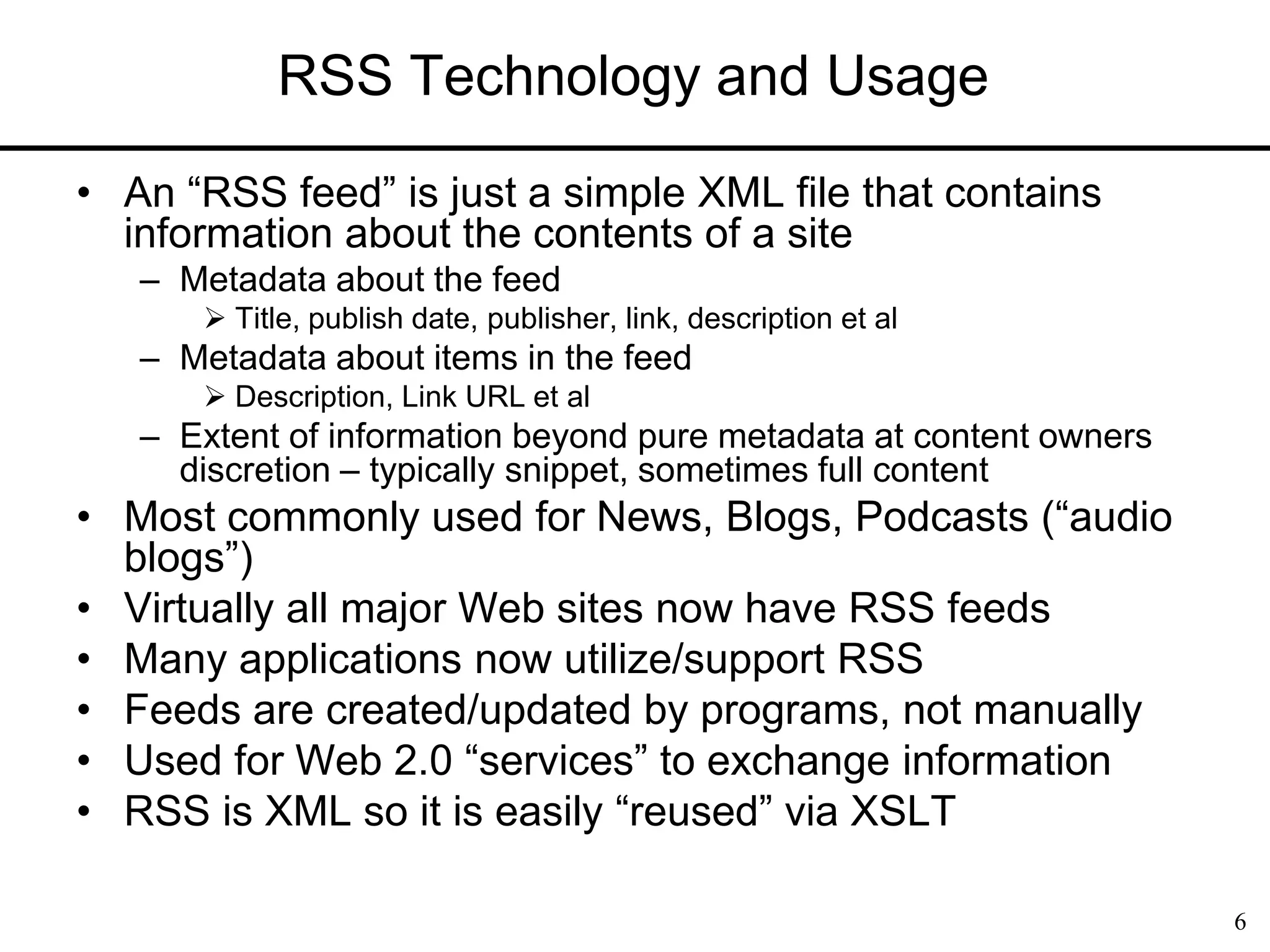 RSS Technology and Usage

• An “RSS feed” is just a simple XML file that contains information about the contents of a site
 – Metadata about the feed
  ➢ Title, publish date, publisher, link, description et al
 – Metadata about items in the feed
  ➢ Description, Link URL et al
 – Extent of information beyond pure metadata at content owners discretion – typically snippet, sometimes full content
• Most commonly used for News, Blogs, Podcasts (“audio blogs”)
• Virtually all major Web sites now have RSS feeds
• Many applications now utilize/support RSS
• Feeds are created/updated by programs, not manually
• Used for Web 2.0 “services” to exchange information
• RSS is XML so it is easily “reused” via XSLT

6